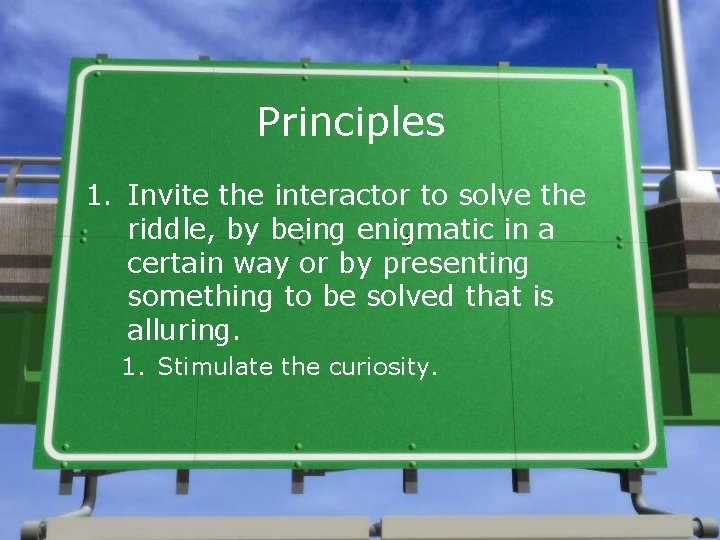 Principles

1. Invite the interactor to solve the riddle, by being enigmatic in a certain way or by presenting something to be solved that is alluring.

1. Stimulate the curiosity.